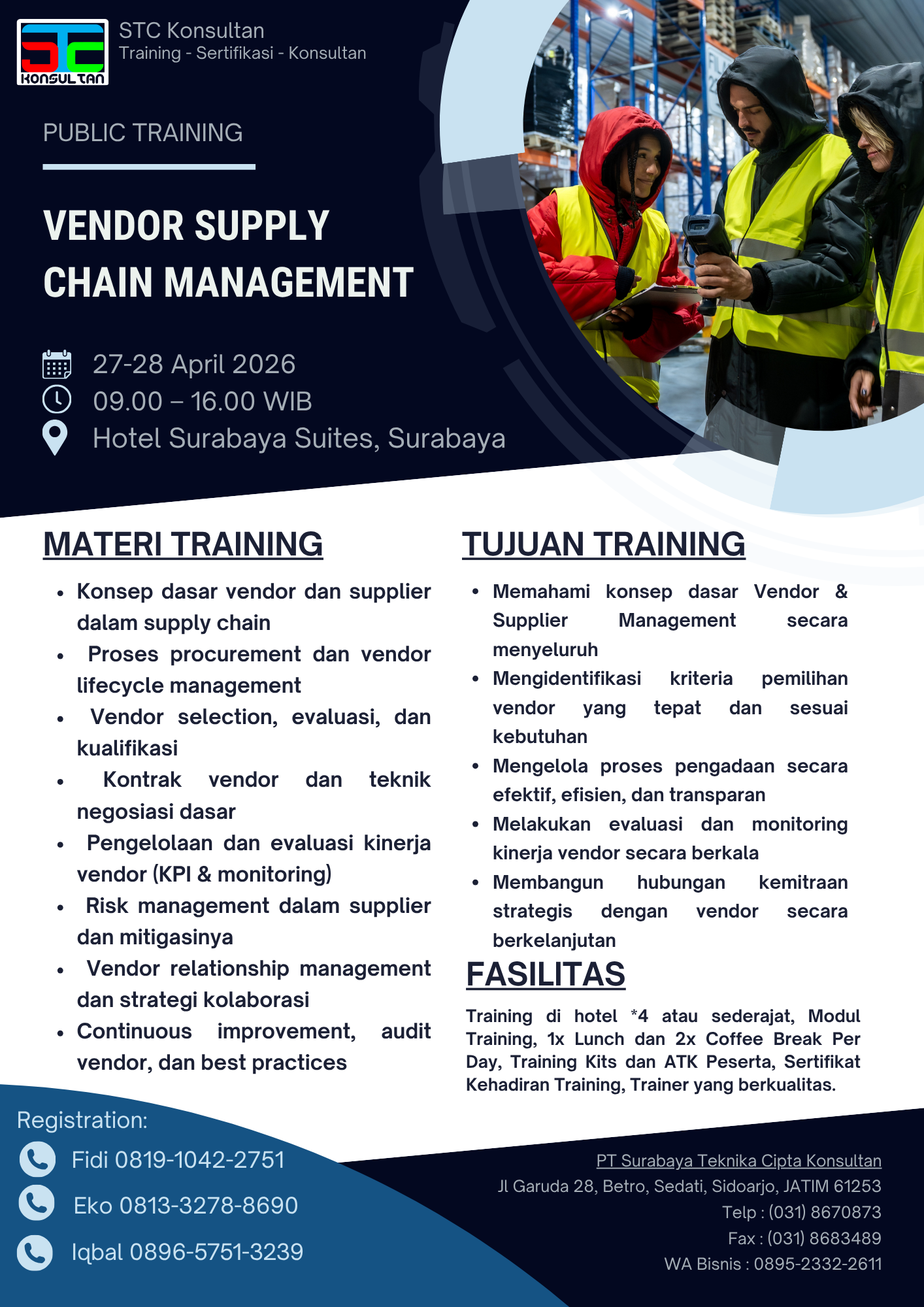 STC
KONSULTAN

STC Konsultan
Training - Sertifikasi - Konsultan

PUBLIC TRAINING

VENDOR SUPPLY CHAIN MANAGEMENT

27-28 April 2026
09.00 – 16.00 WIB
Hotel Surabaya Suites, Surabaya

MATERI TRAINING

- Konsep dasar vendor dan supplier dalam supply chain
- Proses procurement dan vendor lifecycle management
- Vendor selection, evaluasi, dan kualifikasi
- Kontrak vendor dan teknik negosiasi dasar
- Pengelolaan dan evaluasi kinerja vendor (KPI & monitoring)
- Risk management dalam supplier dan mitigasinya
- Vendor relationship management dan strategi kolaborasi
- Continuous improvement, audit vendor, dan best practices

TUJUAN TRAINING

- Memahami konsep dasar Vendor & Supplier Management secara menyeluruh
- Mengidentifikasi kriteria pemilihan vendor yang tepat dan sesuai kebutuhan
- Mengelola proses pengadaan secara efektif, efisien, dan transparan
- Melakukan evaluasi dan monitoring kinerja vendor secara berkala
- Membangun hubungan kemitraan strategis dengan vendor secara berkelanjutan

FASILITAS

Training di hotel *4 atau sederajat, Modul Training, 1x Lunch dan 2x Coffee Break Per Day, Training Kits dan ATK Peserta, Sertifikat Kehadiran Training, Trainer yang berkualitas.

Registration:
Fidi 0819-1042-2751
Eko 0813-3278-8690
Iqbal 0896-5751-3239

PT Surabaya Teknika Cipta Konsultan
Jl Garuda 28, Betro, Sedati, Sidoarjo, JATIM 61253
Telp : (031) 8670873
Fax : (031) 8683489
WA Bisnis : 0895-2332-2611